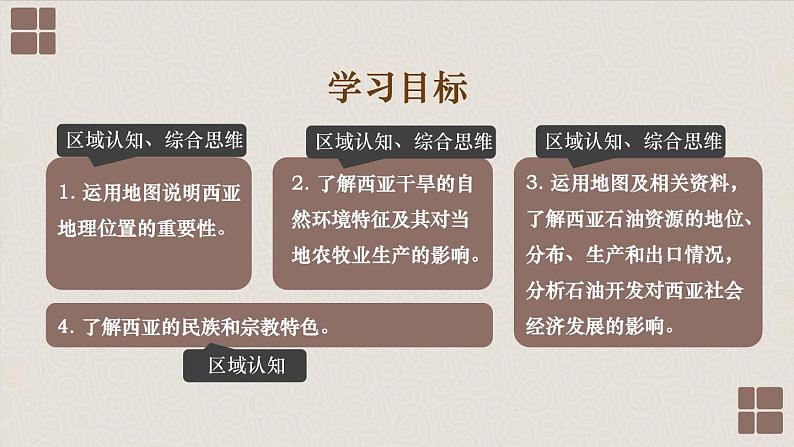 学习目标

区域认知、综合思维

1. 运用地图说明西亚地理位置的重要性。

区域认知、综合思维

2. 了解西亚干旱的自然环境特征及其对当地农牧业生产的影响。

区域认知、综合思维

3. 运用地图及相关资料，了解西亚石油资源的地位、分布、生产和出口情况，分析石油开发对西亚社会经济发展的影响。

4. 了解西亚的民族和宗教特色。

区域认知